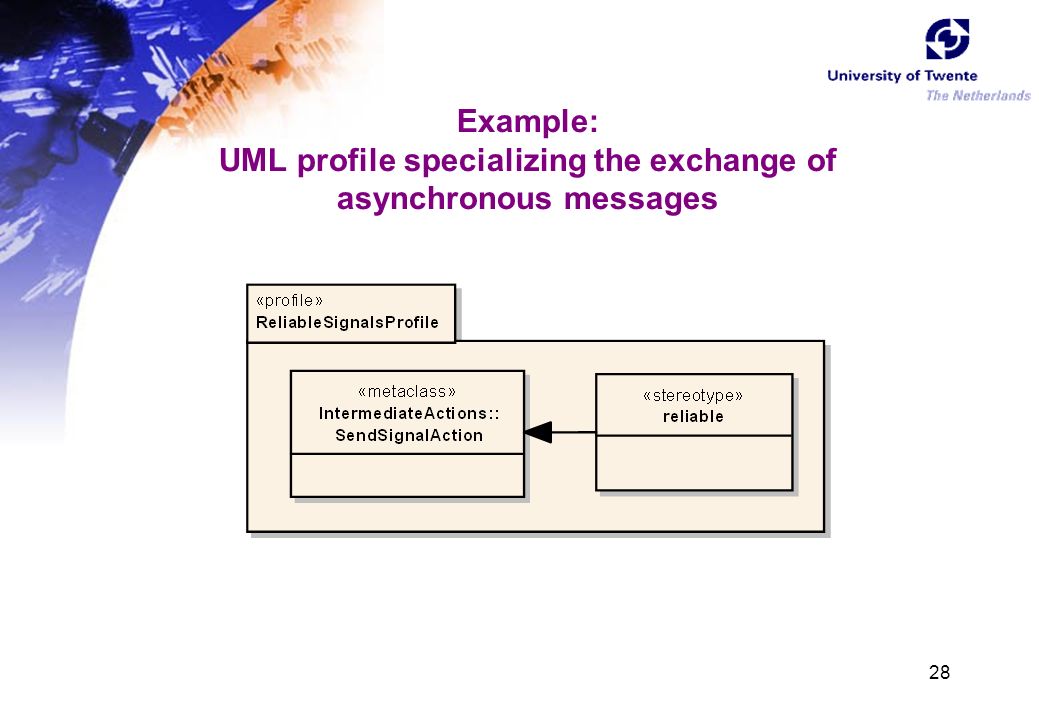 University of Twente
The Netherlands

Example:
UML profile specializing the exchange of asynchronous messages

«profile»
ReliableSignalsProfile

«metaclass»
IntermediateActions::
SendSignalAction

«stereotype»
reliable

28